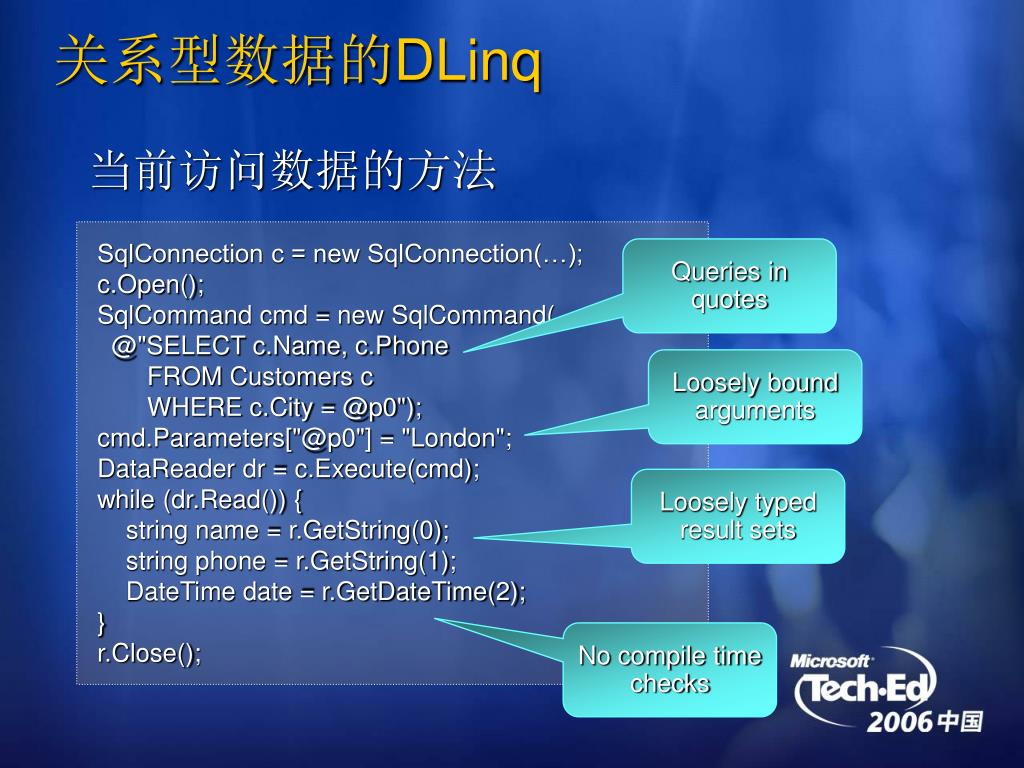 关系型数据的DLinq

当前访问数据的方法

SqlConnection c = new SqlConnection(…);
c.Open();
SqlCommand cmd = new SqlCommand(
  @"SELECT c.Name, c.Phone
      FROM Customers c
      WHERE c.City = @p0");
cmd.Parameters["@p0"] = "London";
DataReader dr = c.Execute(cmd);
while (dr.Read()) {
   string name = r.GetString(0);
   string phone = r.GetString(1);
   DateTime date = r.GetDateTime(2);
}
r.Close();

Queries in quotes

Loosely bound arguments

Loosely typed result sets

No compile time checks

Microsoft Tech·Ed 2006 中国